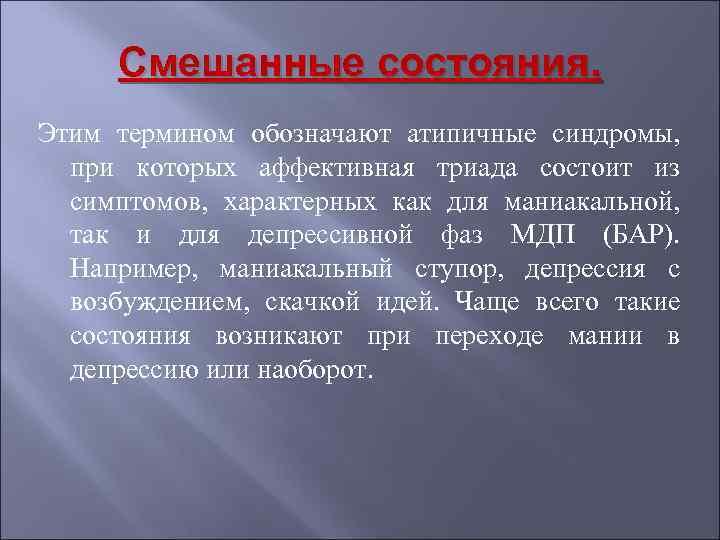 Смешанные состояния.

Этим термином обозначают атипичные синдромы, при которых аффективная триада состоит из симптомов, характерных как для маниакальной, так и для депрессивной фаз МДП (БАР). Например, маниакальный ступор, депрессия с возбуждением, скачкой идей. Чаще всего такие состояния возникают при переходе мании в депрессию или наоборот.